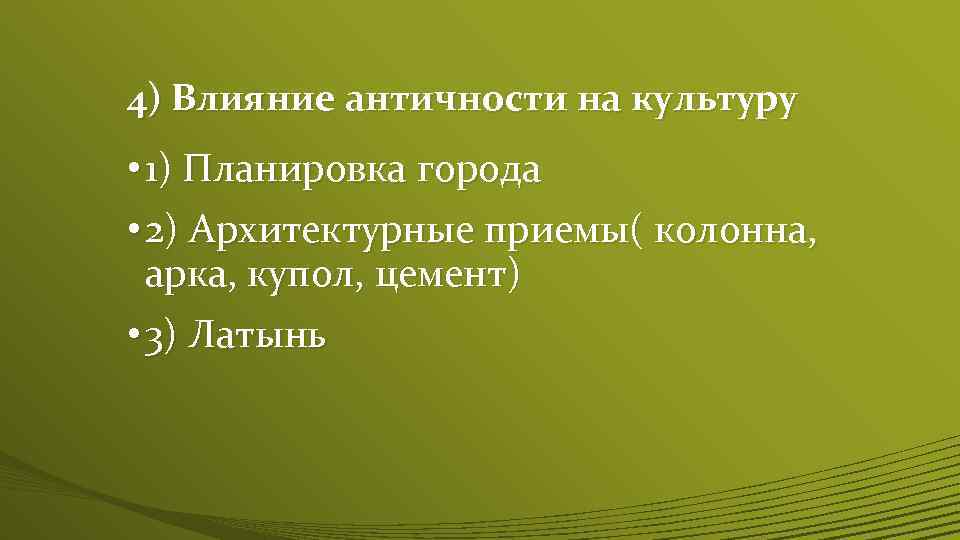 4) Влияние античности на культуру

• 1) Планировка города

• 2) Архитектурные приемы( колонна, арка, купол, цемент)

• 3) Латынь